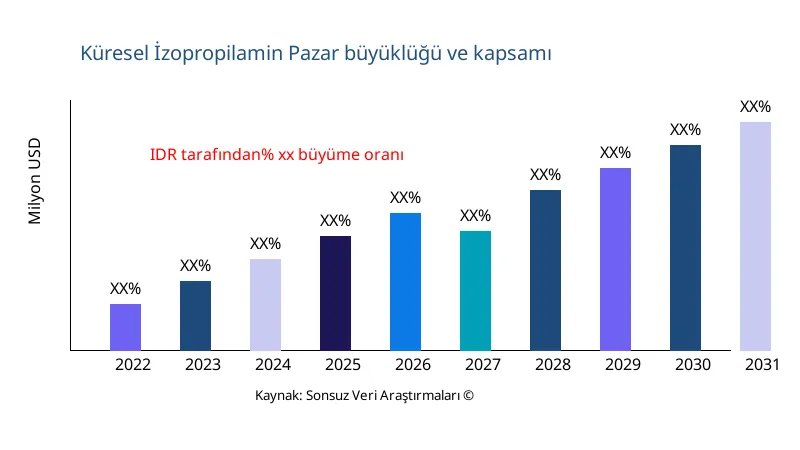 Küresel İzopropilamin Pazar büyüklüğü ve kapsamı

Milyon USD

IDR tarafından% xx büyüme oranı

XX%
XX%
XX%
XX%
XX%
XX%
XX%
XX%
XX%
XX%

2022
2023
2024
2025
2026
2027
2028
2029
2030
2031

Kaynak: Sonsuz Veri Araştırmaları ©